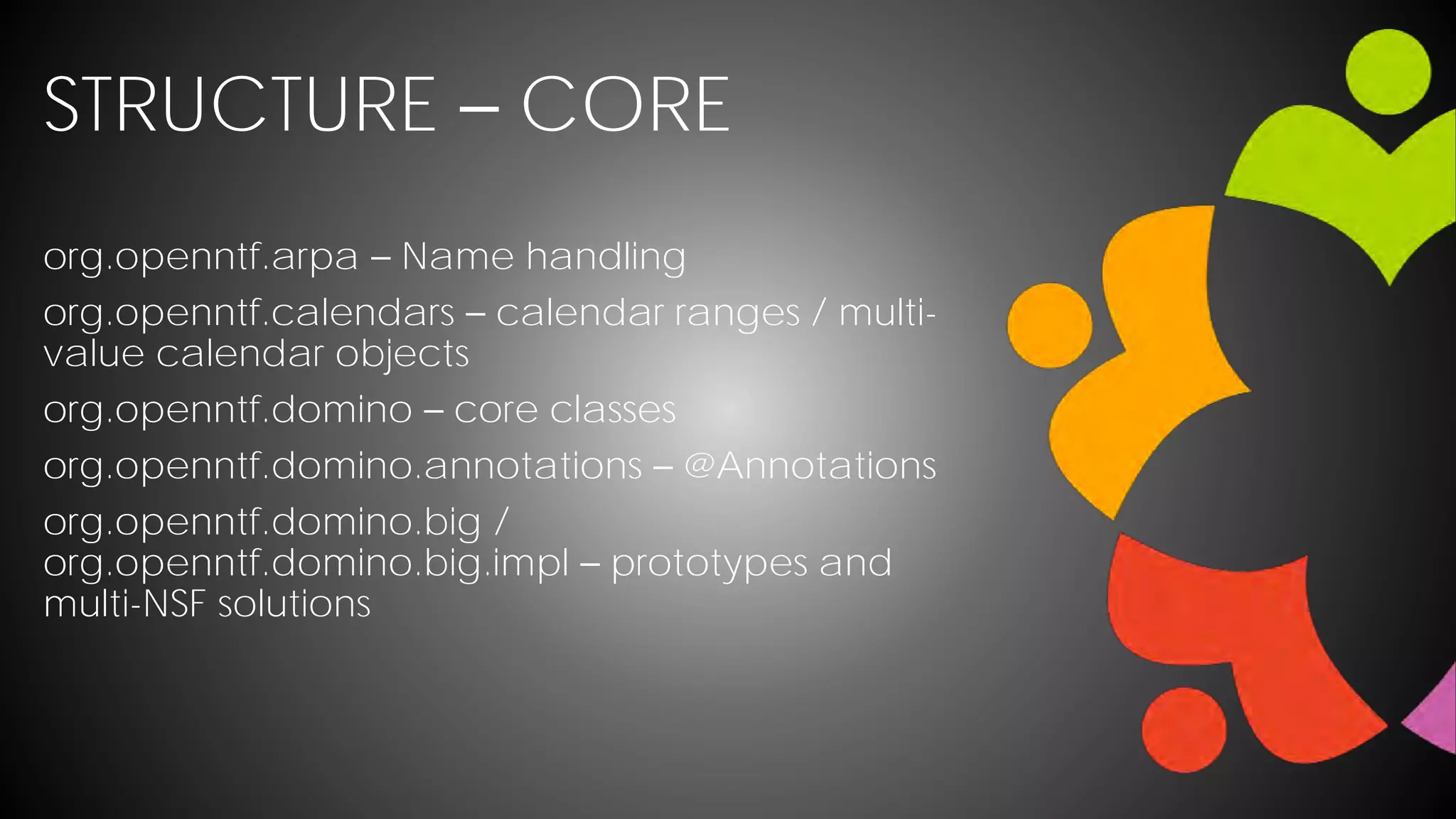 STRUCTURE – CORE

org.openntf.arpa – Name handling

org.openntf.calendars – calendar ranges / multi-value calendar objects

org.openntf.domino – core classes

org.openntf.domino.annotations – @Annotations

org.openntf.domino.big / org.openntf.domino.big.impl – prototypes and multi-NSF solutions